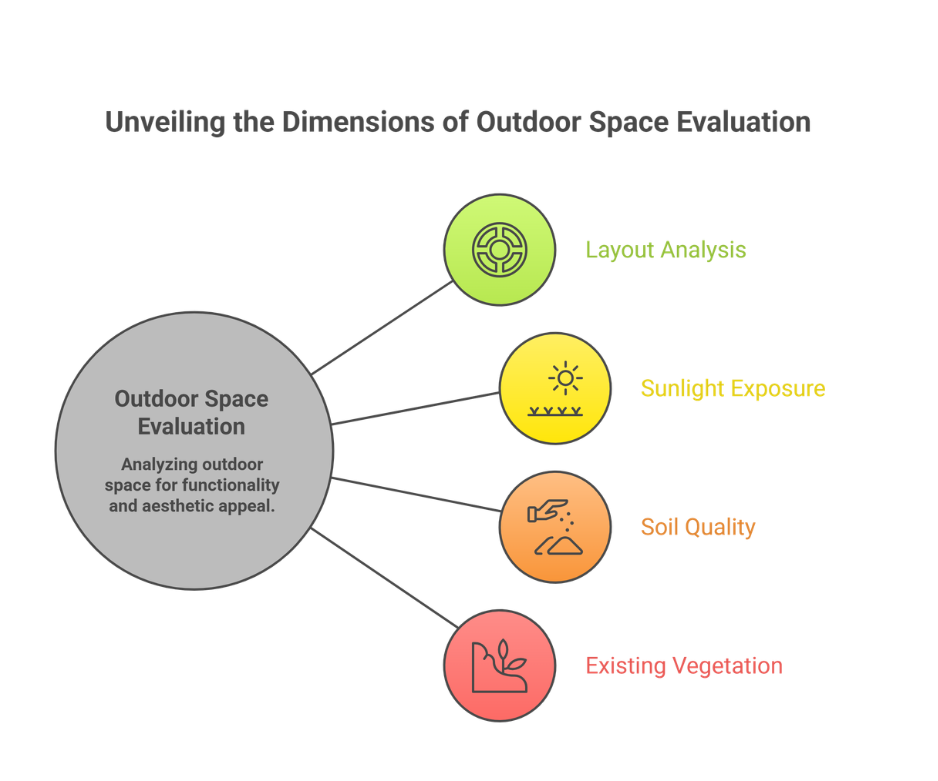 Unveiling the Dimensions of Outdoor Space Evaluation

Outdoor Space Evaluation

Analyzing outdoor space for functionality and aesthetic appeal.

Layout Analysis

Sunlight Exposure

Soil Quality

Existing Vegetation